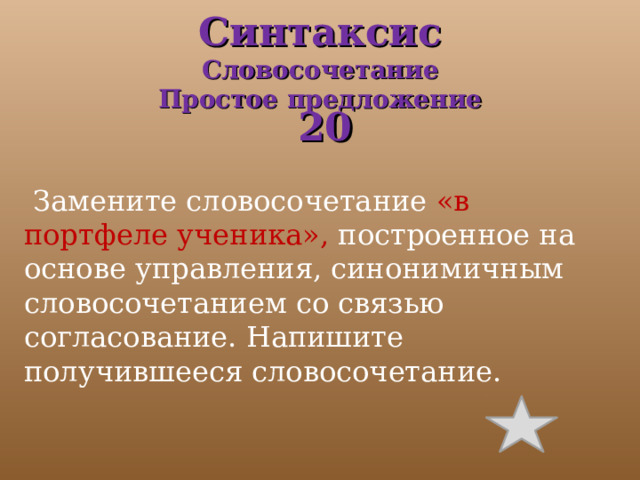 Синтаксис
Словосочетание
Простое предложение
20

Замените словосочетание «в портфеле ученика», построенное на основе управления, синонимичным словосочетанием со связью согласование. Напишите получившееся словосочетание.